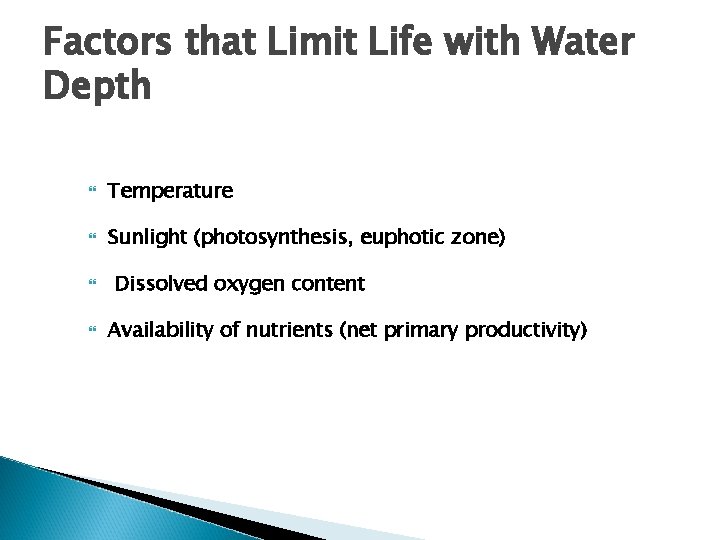 Factors that Limit Life with Water Depth

Temperature

Sunlight (photosynthesis, euphotic zone)

Dissolved oxygen content

Availability of nutrients (net primary productivity)